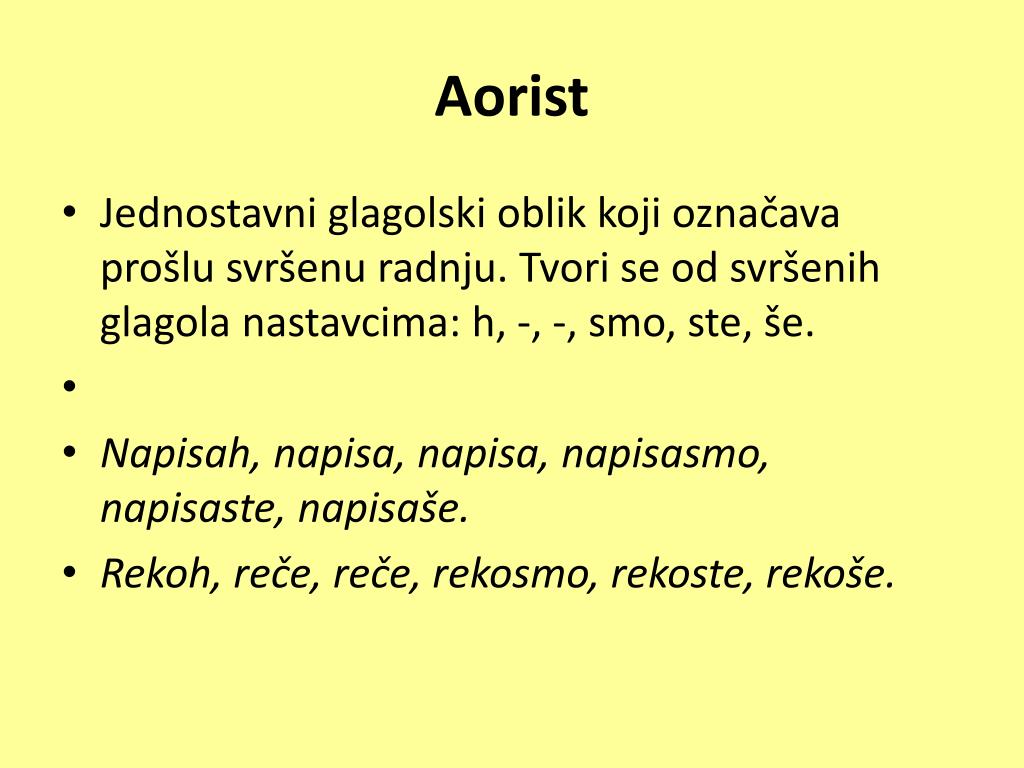 Aorist

• Jednostavni glagolski oblik koji označava prošlu svršenu radnju. Tvori se od svršenih glagola nastavcima: h, -, -, smo, ste, še.

•

• Napisah, napisa, napisa, napisasmo, napisaste, napisaše.

• Rekoh, reče, reče, rekosmo, rekoste, rekoše.